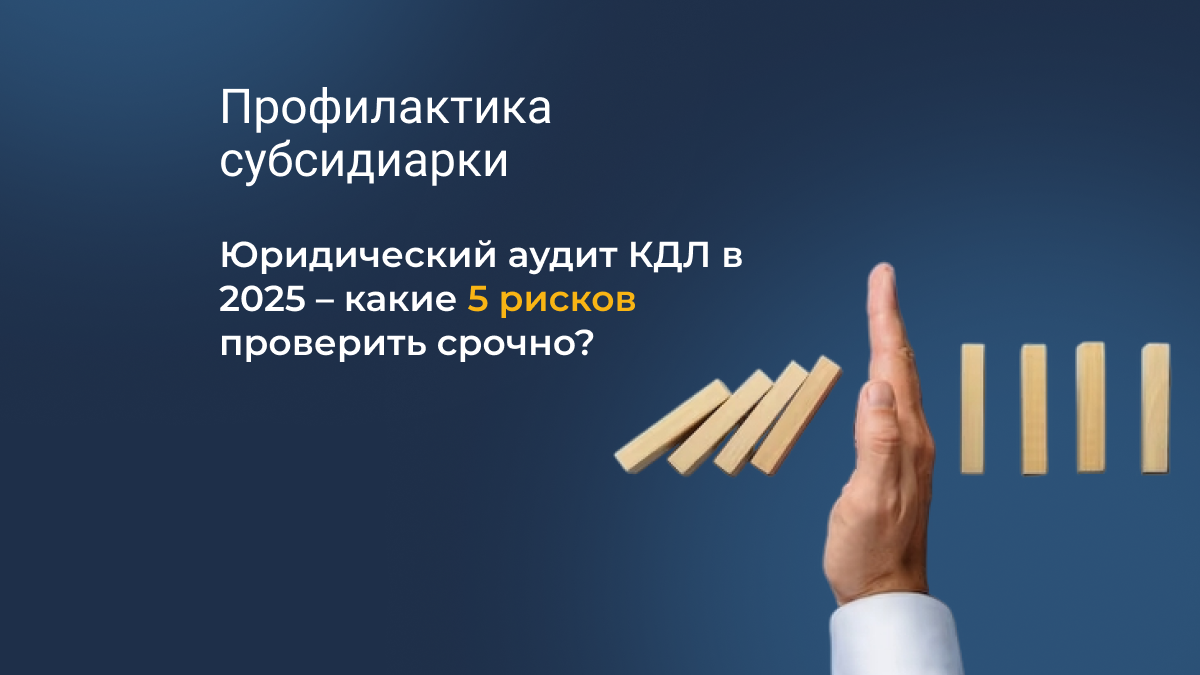 Профилактика субсидиарки

Юридический аудит КДЛ в 2025 – какие 5 рисков проверить срочно?